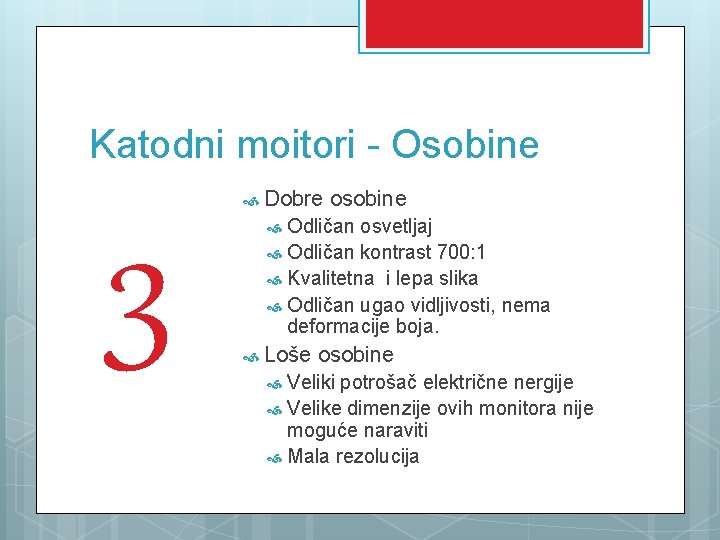 Katodni moitori - Osobine

3

Dobre osobine
Odličan osvetljaj
Odličan kontrast 700:1
Kvalitetna i lepa slika
Odličan ugao vidljivosti, nema deformacije boja.
Loše osobine
Veliki potrošač električne nergije
Velike dimenzije ovih monitora nije moguće naraviti
Mala rezolucija